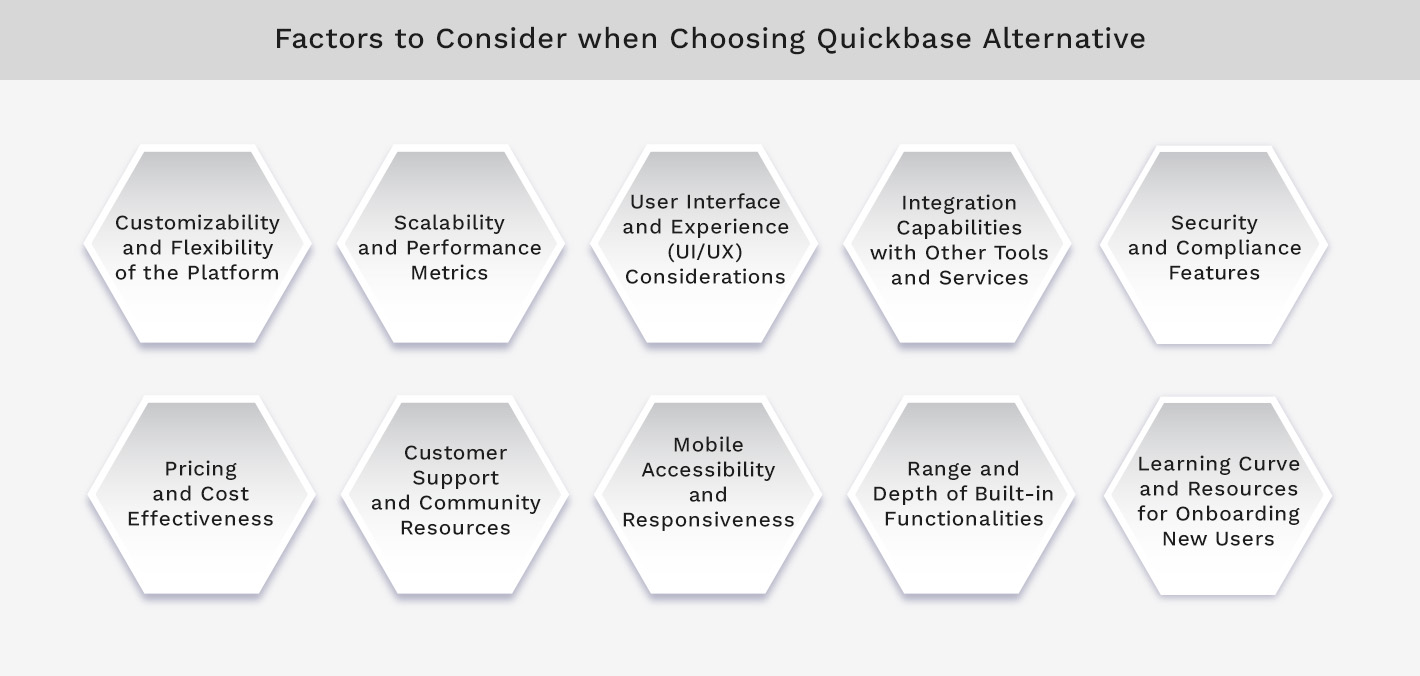 Factors to Consider when Choosing Quickbase Alternative

Customizability and Flexibility of the Platform

Scalability and Performance Metrics

User Interface and Experience (UI/UX) Considerations

Integration Capabilities with Other Tools and Services

Security and Compliance Features

Pricing and Cost Effectiveness

Customer Support and Community Resources

Mobile Accessibility and Responsiveness

Range and Depth of Built-in Functionalities

Learning Curve and Resources for Onboarding New Users